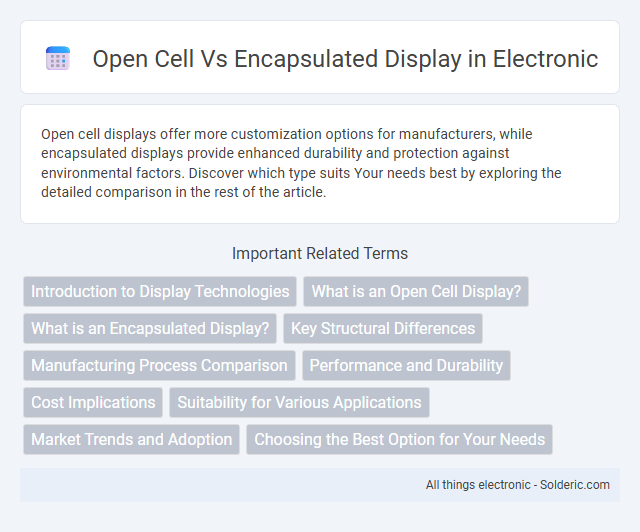 Open Cell Vs Encapsulated Display in Electronic

Open cell displays offer more customization options for manufacturers, while encapsulated displays provide enhanced durability and protection against environmental factors. Discover which type suits Your needs best by exploring the detailed comparison in the rest of the article.

Important Related Terms

Introduction to Display Technologies
What is an Open Cell Display?
What is an Encapsulated Display?
Key Structural Differences
Manufacturing Process Comparison
Performance and Durability
Cost Implications
Suitability for Various Applications
Market Trends and Adoption
Choosing the Best Option for Your Needs

All things electronic - Solderic.com